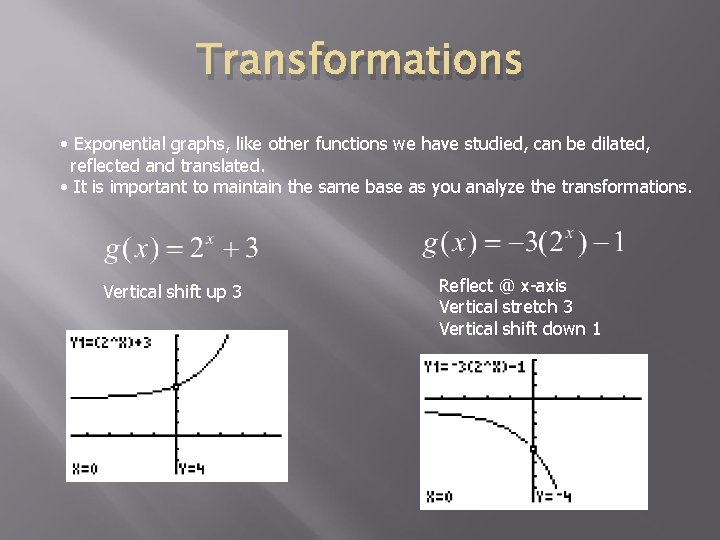 Transformations

• Exponential graphs, like other functions we have studied, can be dilated, reflected and translated.
• It is important to maintain the same base as you analyze the transformations.

$g(x) = 2^x + 3$

Vertical shift up 3

Y1=(2^X)+3

X=0 Y=4

$g(x) = -3(2^x) - 1$

Reflect @ x-axis
Vertical stretch 3
Vertical shift down 1

Y1=-3(2^X)-1

X=0 Y=-4